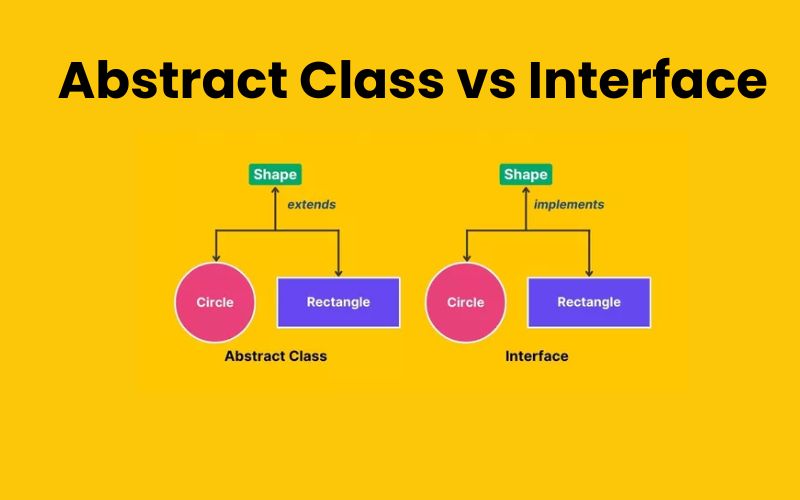 Abstract Class vs Interface

Shape
extends
Circle
Rectangle
Abstract Class

Shape
implements
Circle
Rectangle
Interface